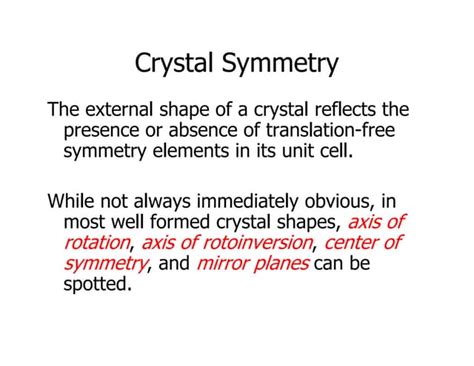 Crystal Symmetry

The external shape of a crystal reflects the presence or absence of translation-free symmetry elements in its unit cell.

While not always immediately obvious, in most well formed crystal shapes, axis of rotation, axis of rotoinversion, center of symmetry, and mirror planes can be spotted.